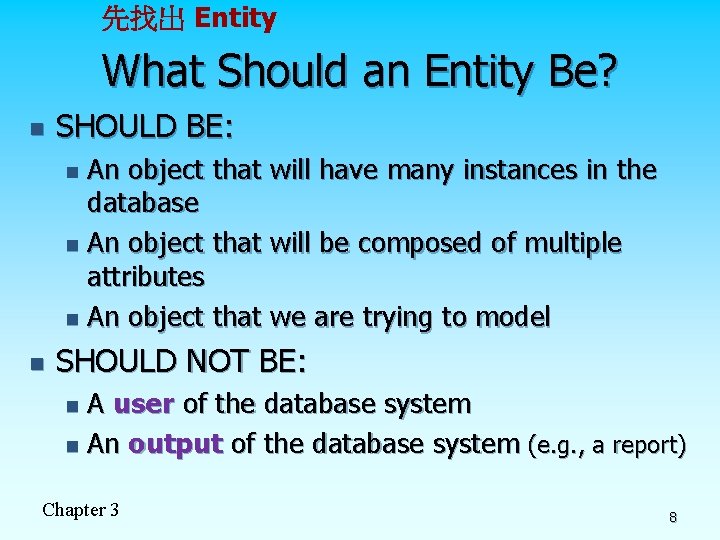 先找出 Entity

What Should an Entity Be?

- SHOULD BE:
  - An object that will have many instances in the database
  - An object that will be composed of multiple attributes
  - An object that we are trying to model
- SHOULD NOT BE:
  - A user of the database system
  - An output of the database system (e.g., a report)

Chapter 3

8